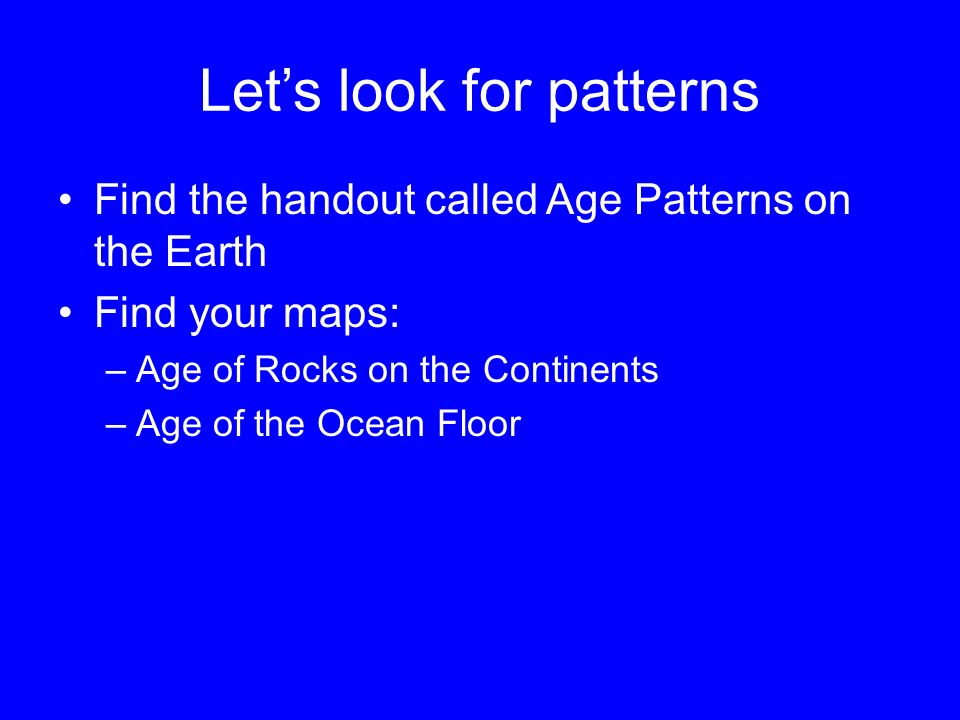 Let’s look for patterns

• Find the handout called Age Patterns on the Earth
• Find your maps:
– Age of Rocks on the Continents
– Age of the Ocean Floor